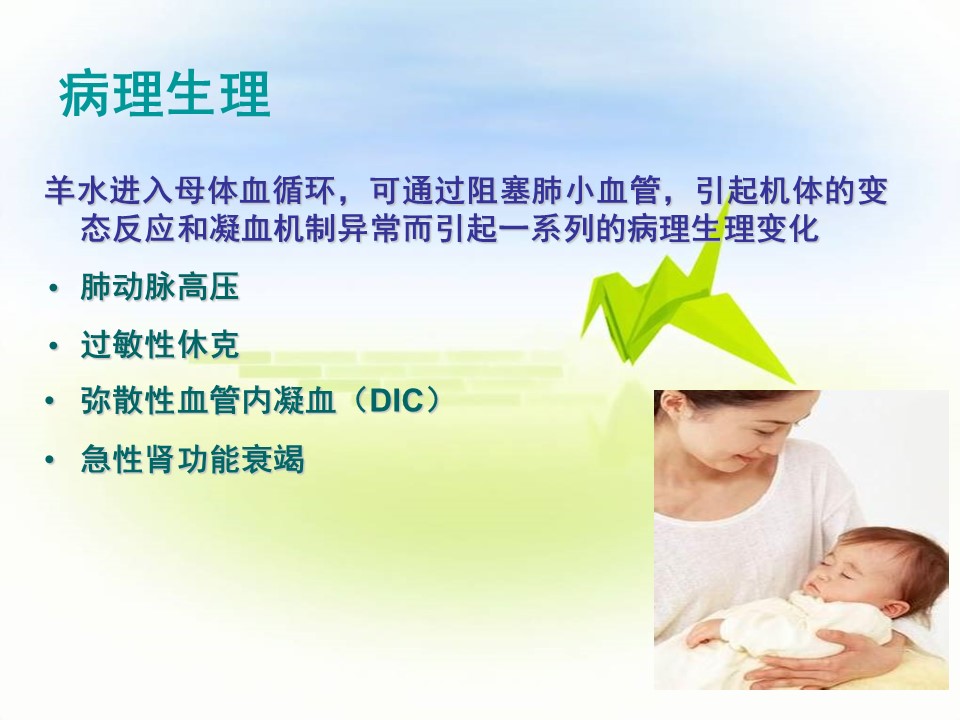 病理生理

羊水进入母体血循环，可通过阻塞肺小血管，引起机体的变态反应和凝血机制异常而引起一系列的病理生理变化

• 肺动脉高压
• 过敏性休克
• 弥散性血管内凝血（DIC）
• 急性肾功能衰竭